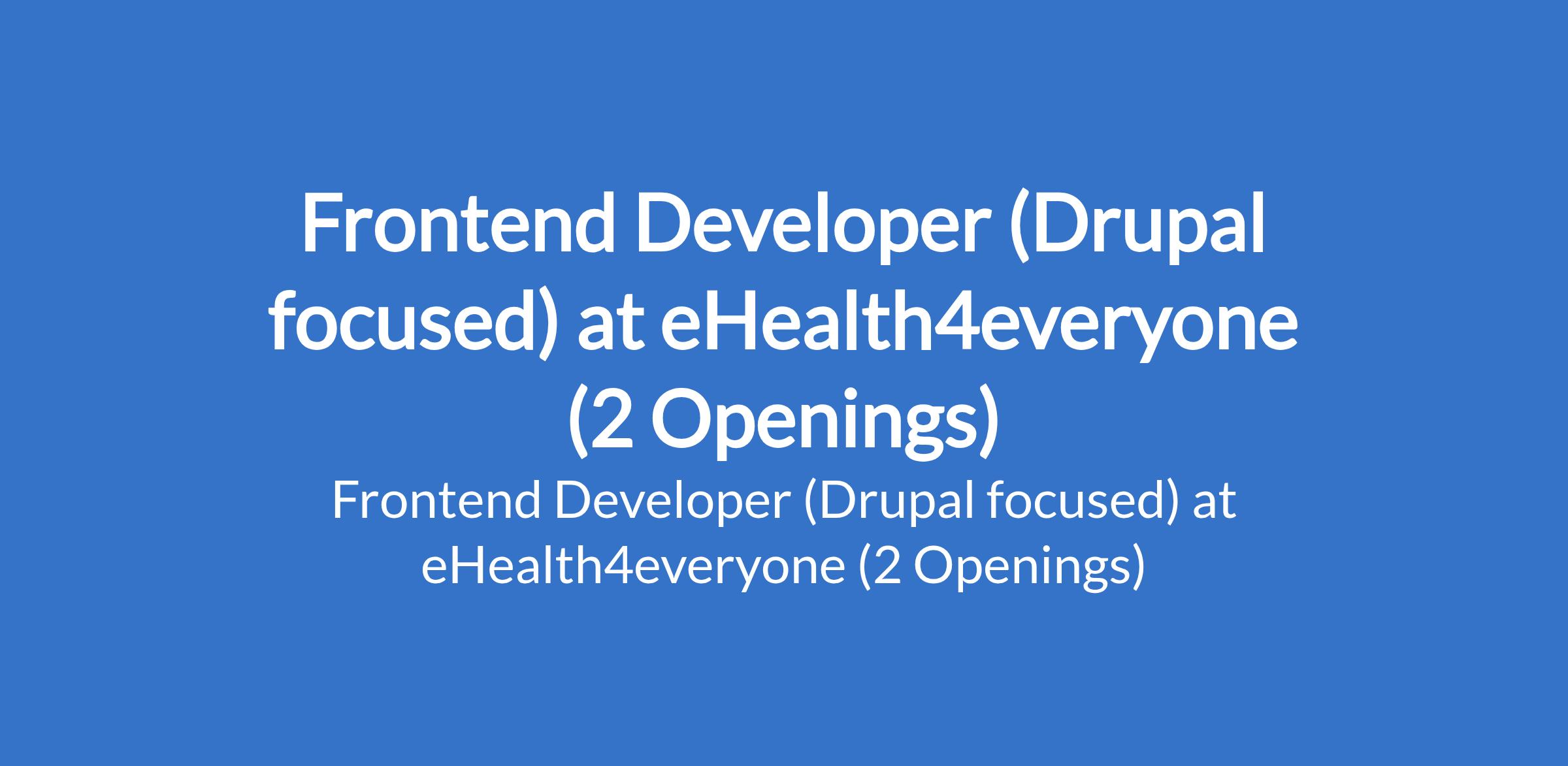 Frontend Developer (Drupal focused) at eHealth4everyone (2 Openings)

Frontend Developer (Drupal focused) at eHealth4everyone (2 Openings)